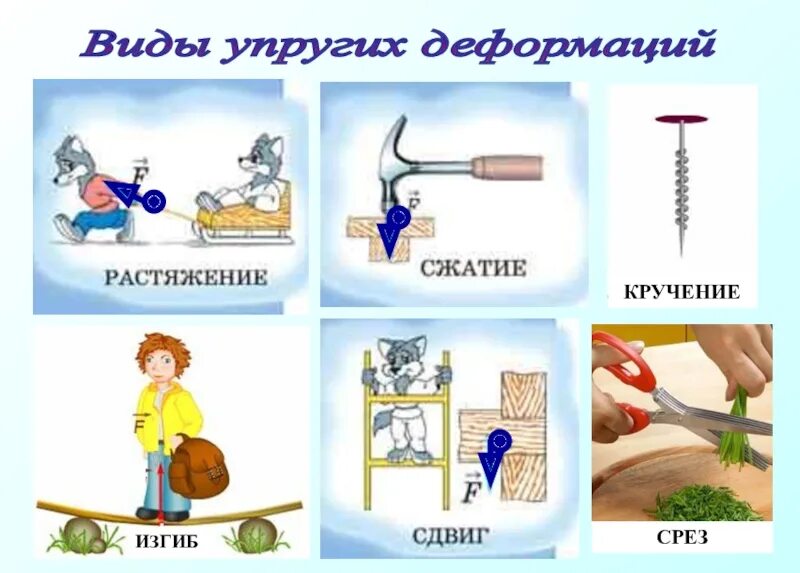 Виды упругих деформаций

$\vec{F}$

РАСТЯЖЕНИЕ

$\vec{F}$

СЖАТИЕ

КРУЧЕНИЕ

$\vec{F}$

ИЗГИБ

$\vec{F}$

СДВИГ

СРЕЗ